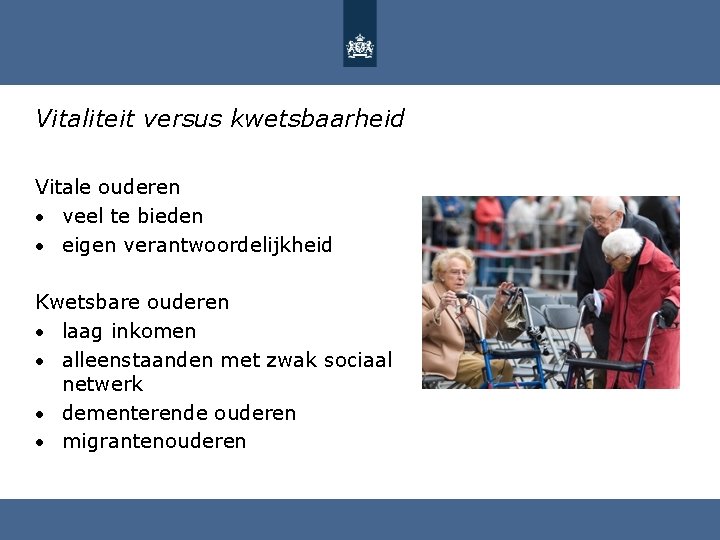 Vitaliteit versus kwetsbaarheid

Vitale ouderen
• veel te bieden
• eigen verantwoordelijkheid

Kwetsbare ouderen
• laag inkomen
• alleenstaanden met zwak sociaal netwerk
• dementerende ouderen
• migrantenouderen